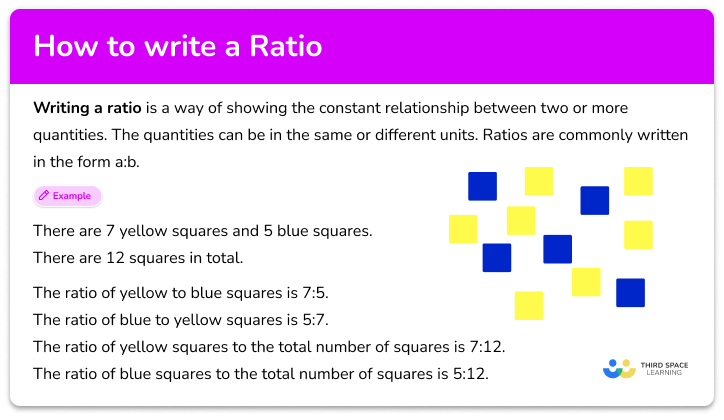 How to write a Ratio

Writing a ratio is a way of showing the constant relationship between two or more quantities. The quantities can be in the same or different units. Ratios are commonly written in the form a:b.

Example

There are 7 yellow squares and 5 blue squares.
There are 12 squares in total.

The ratio of yellow to blue squares is 7:5.
The ratio of blue to yellow squares is 5:7.
The ratio of yellow squares to the total number of squares is 7:12.
The ratio of blue squares to the total number of squares is 5:12.

THIRD SPACE LEARNING